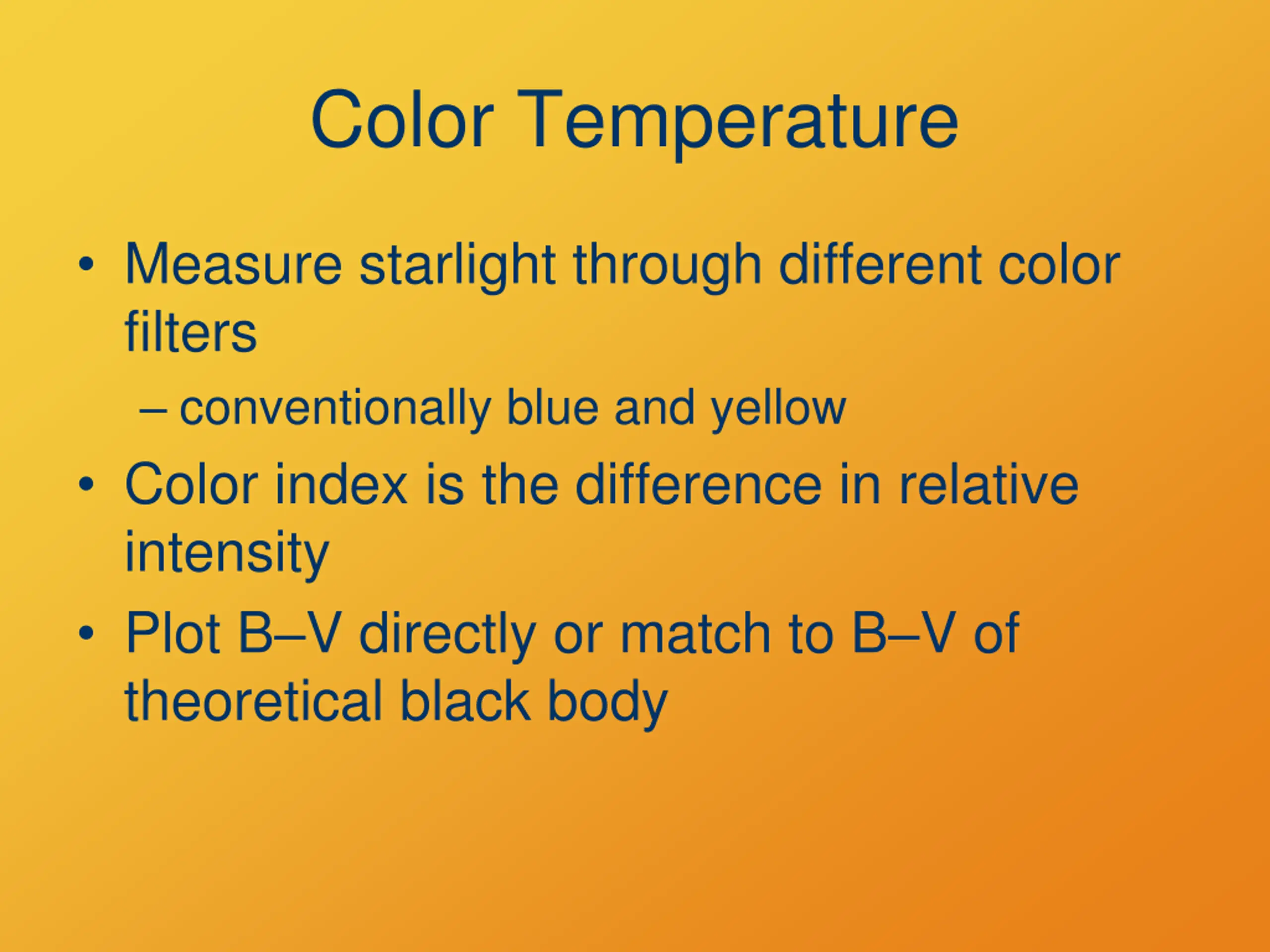 Color Temperature

• Measure starlight through different color filters
  – conventionally blue and yellow
• Color index is the difference in relative intensity
• Plot B–V directly or match to B–V of theoretical black body